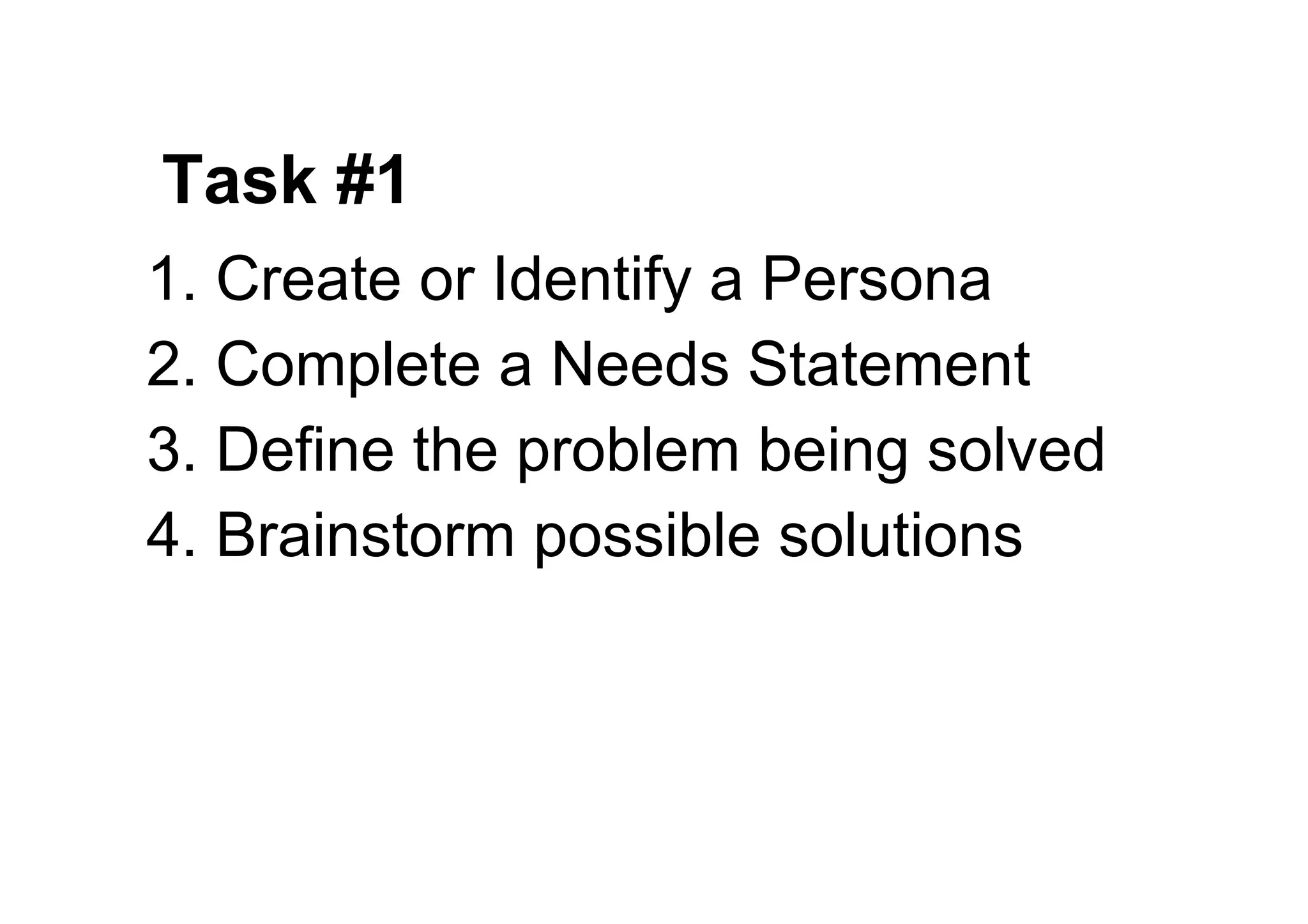 Task #1

1. Create or Identify a Persona
2. Complete a Needs Statement
3. Define the problem being solved
4. Brainstorm possible solutions